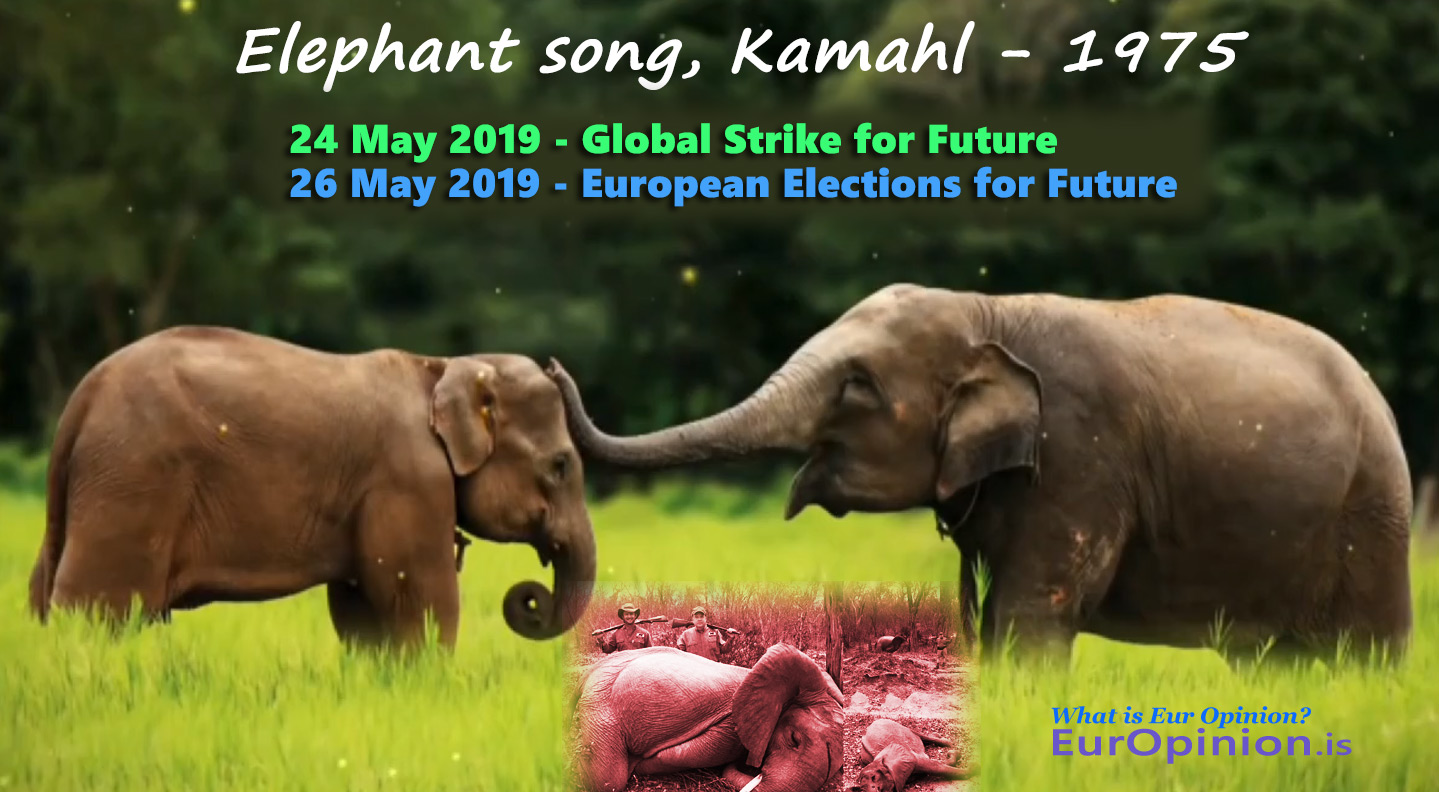 Elephant song, Kamahl - 1975

24 May 2019 - Global Strike for Future
26 May 2019 - European Elections for Future

What is Eur Opinion?
EurOpinion.is